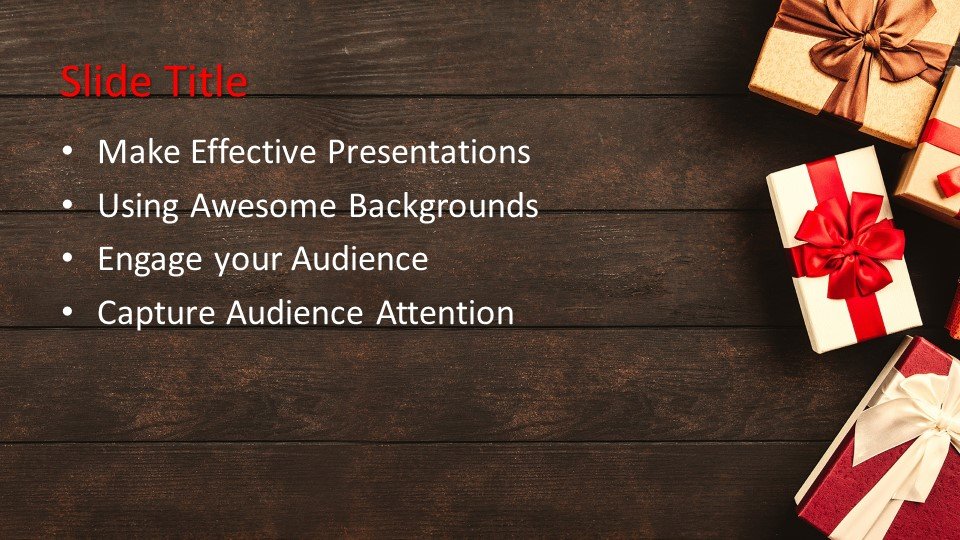 Slide Title

• Make Effective Presentations
• Using Awesome Backgrounds
• Engage your Audience
• Capture Audience Attention